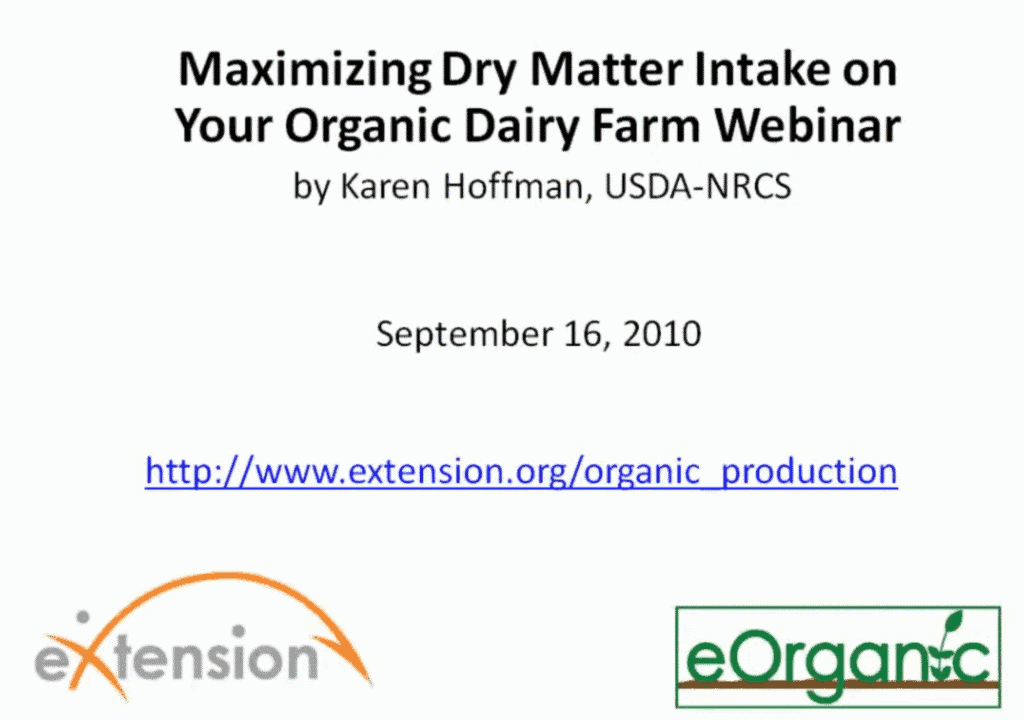 Maximizing Dry Matter Intake on Your Organic Dairy Farm Webinar

by Karen Hoffman, USDA-NRCS

September 16, 2010

http://www.extension.org/organic_production

eXtension

eOrganic